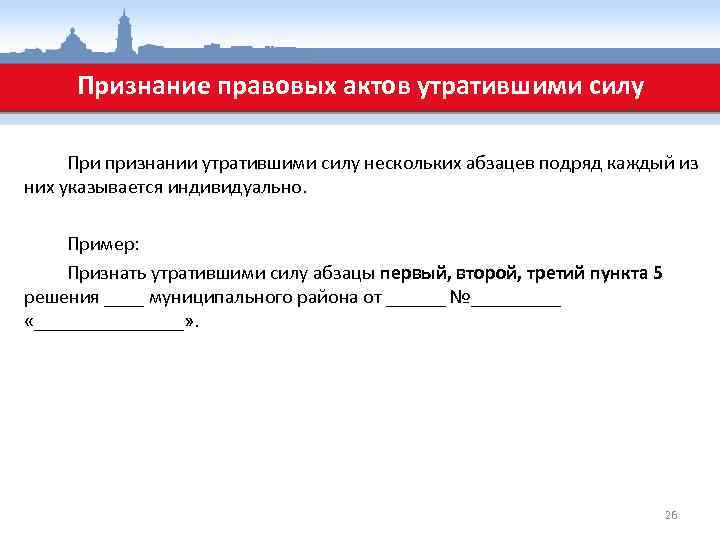 Признание правовых актов утратившими силу

При признании утратившими силу нескольких абзацев подряд каждый из них указывается индивидуально.

Пример:

Признать утратившими силу абзацы первый, второй, третий пункта 5 решения ____ муниципального района от ______ №_________ «_______________».

26